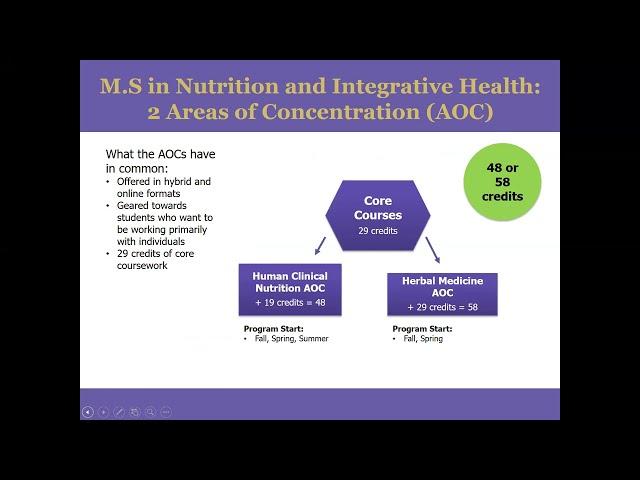 M.S in Nutrition and Integrative Health: 2 Areas of Concentration (AOC)

What the AOCs have in common:
• Offered in hybrid and online formats
• Geared towards students who want to be working primarily with individuals
• 29 credits of core coursework

48 or 58 credits

Core Courses
29 credits

Human Clinical Nutrition AOC
+ 19 credits = 48

Program Start:
• Fall, Spring, Summer

Herbal Medicine AOC
+ 29 credits = 58

Program Start:
• Fall, Spring